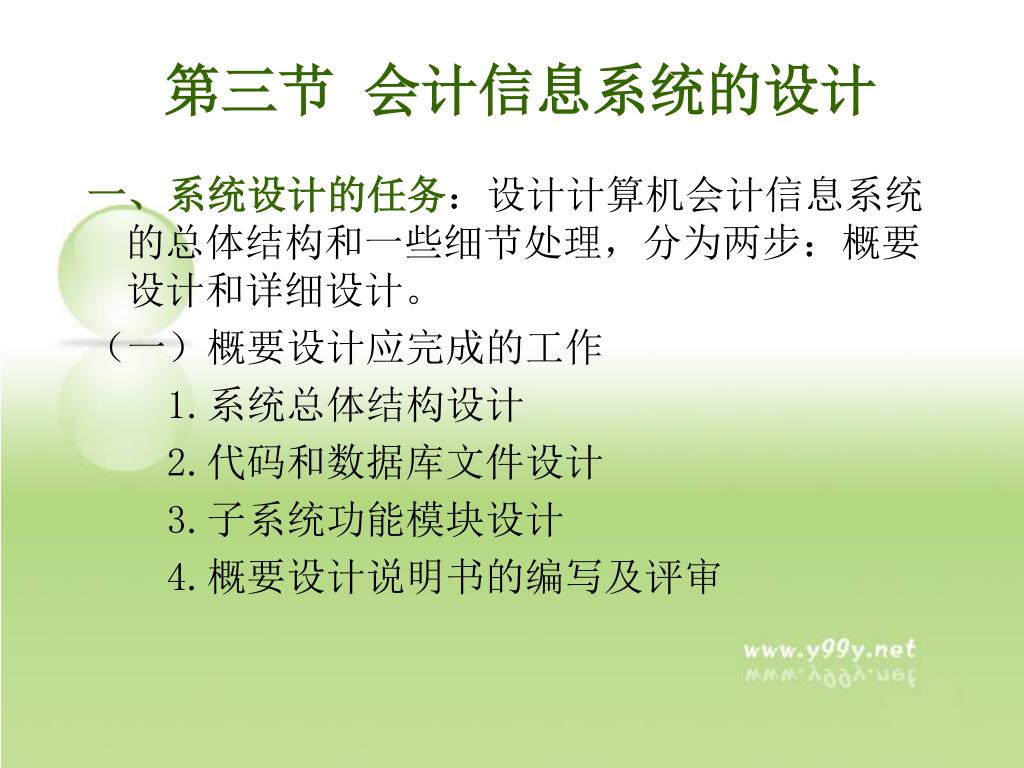 第三节 会计信息系统的设计

一、系统设计的任务：设计计算机会计信息系统的总体结构和一些细节处理，分为两步：概要设计和详细设计。

（一）概要设计应完成的工作

1.系统总体结构设计

2.代码和数据库文件设计

3.子系统功能模块设计

4.概要设计说明书的编写及评审

www.y99y.net